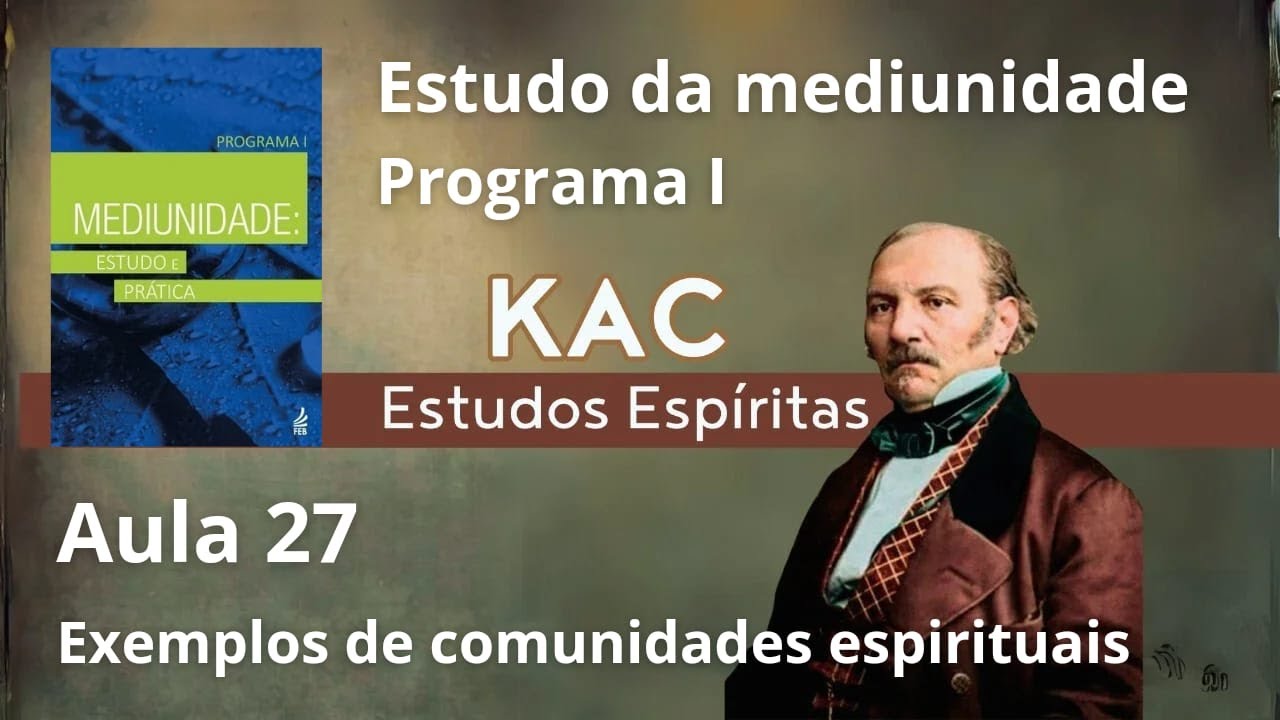 PROGRAMA I

MEDIUNIDADE:

ESTUDO E

PRÁTICA

FEB

Estudo da mediunidade
Programa I

KAC

Estudos Espíritas

Aula 27

Exemplos de comunidades espirituais